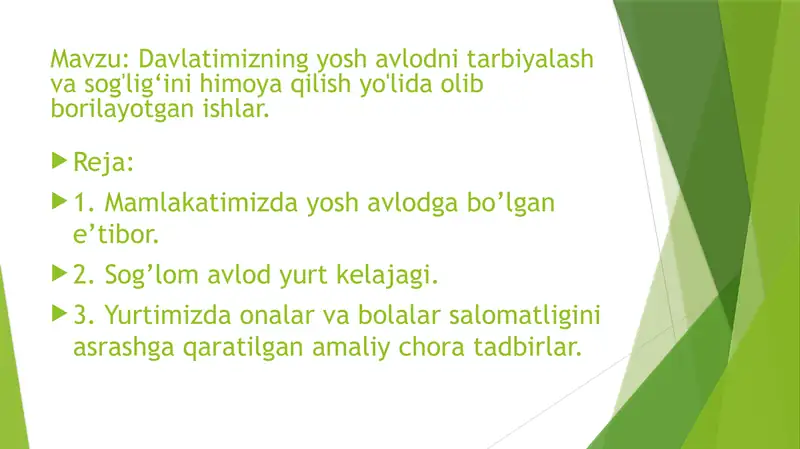 Mavzu: Davlatimizning yosh avlodni tarbiyalash va sog'lig‘ini himoya qilish yo'lida olib borilayotgan ishlar.

Reja:

1. Mamlakatimizda yosh avlodga bo’lgan e’tibor.

2. Sog’lom avlod yurt kelajagi.

3. Yurtimizda onalar va bolalar salomatligini asrashga qaratilgan amaliy chora tadbirlar.